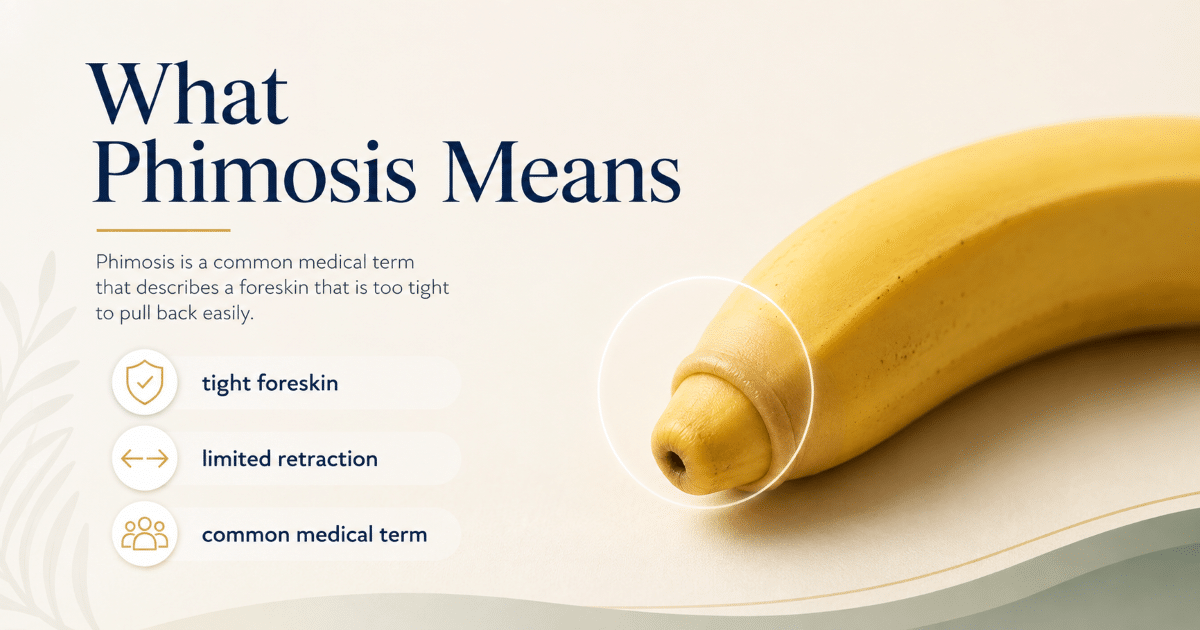 What Phimosis Means

Phimosis is a common medical term that describes a foreskin that is too tight to pull back easily.

tight foreskin

limited retraction

common medical term